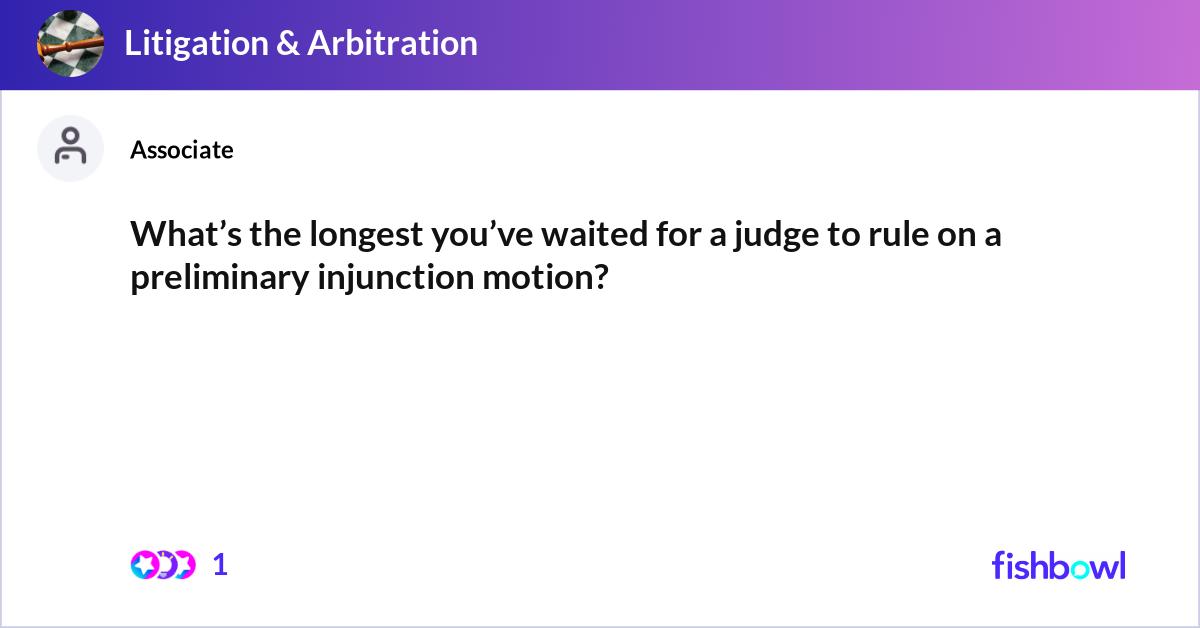 Litigation & Arbitration

Associate

What’s the longest you’ve waited for a judge to rule on a preliminary injunction motion?

1

fishbowl